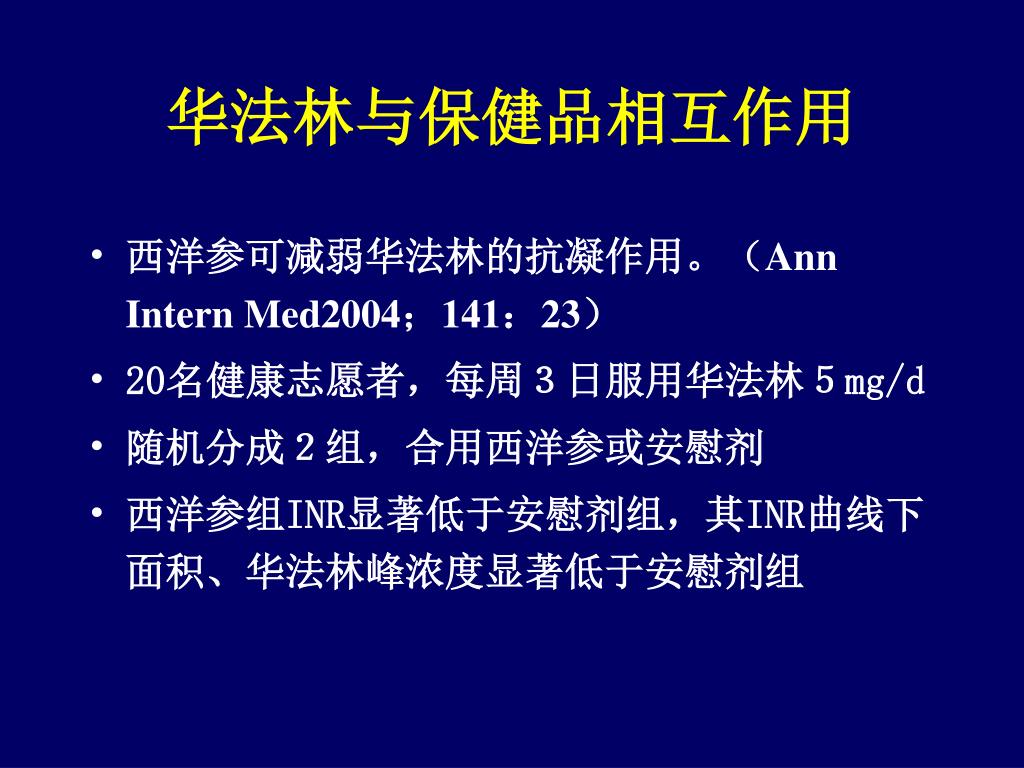 华法林与保健品相互作用

• 西洋参可减弱华法林的抗凝作用。（Ann Intern Med2004；141：23）
• 20名健康志愿者，每周３日服用华法林５mg/d
• 随机分成２组，合用西洋参或安慰剂
• 西洋参组INR显著低于安慰剂组，其INR曲线下面积、华法林峰浓度显著低于安慰剂组